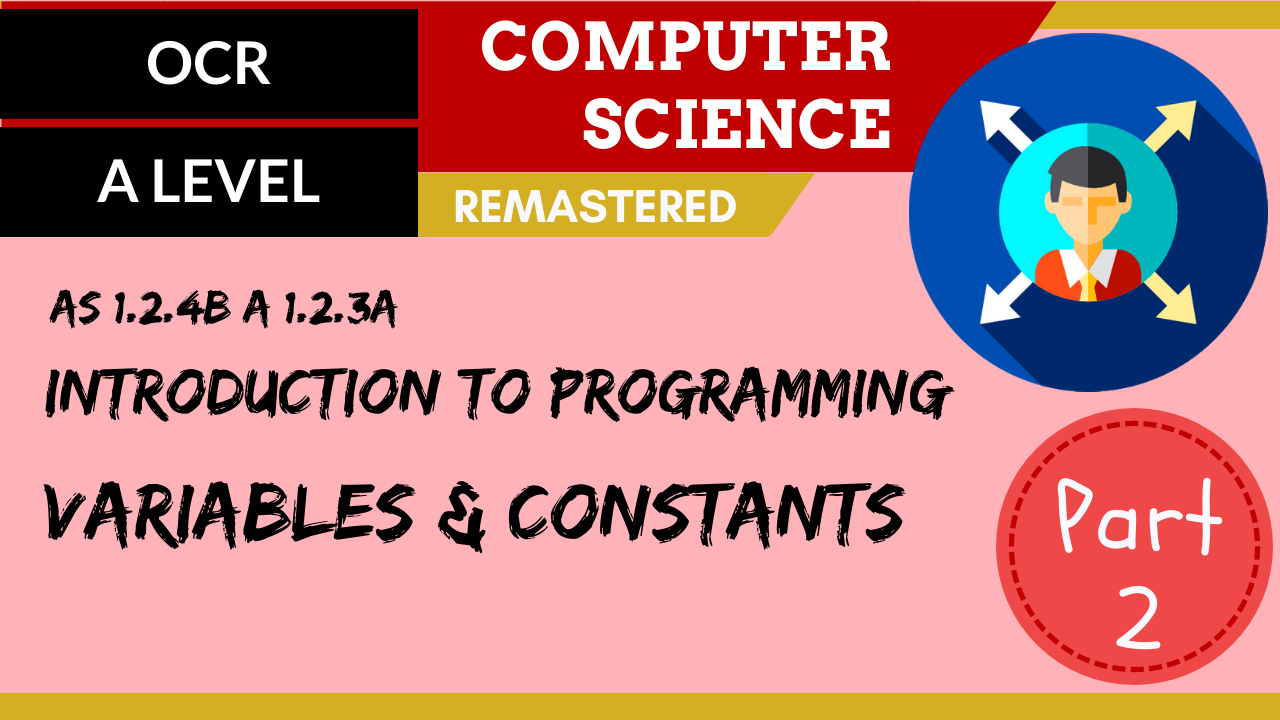 OCR

A LEVEL

COMPUTER SCIENCE

REMASTERED

AS 1.2.4B A 1.2.3A

INTRODUCTION TO PROGRAMMING

VARIABLES & CONSTANTS

Part 2